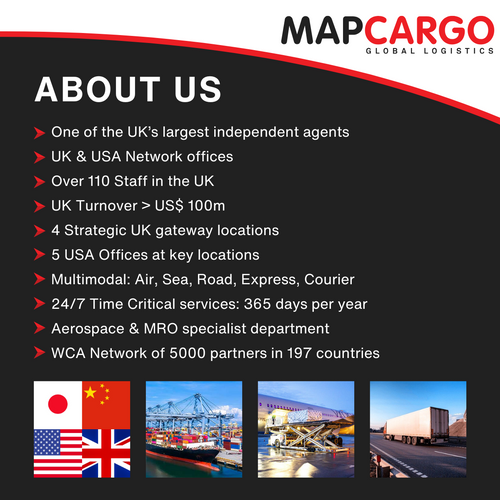 MAPCARGO
GLOBAL LOGISTICS

ABOUT US

One of the UK's largest independent agents
UK & USA Network offices
Over 110 Staff in the UK
UK Turnover > US$ 100m
4 Strategic UK gateway locations
5 USA Offices at key locations
Multimodal: Air, Sea, Road, Express, Courier
24/7 Time Critical services: 365 days per year
Aerospace & MRO specialist department
WCA Network of 5000 partners in 197 countries